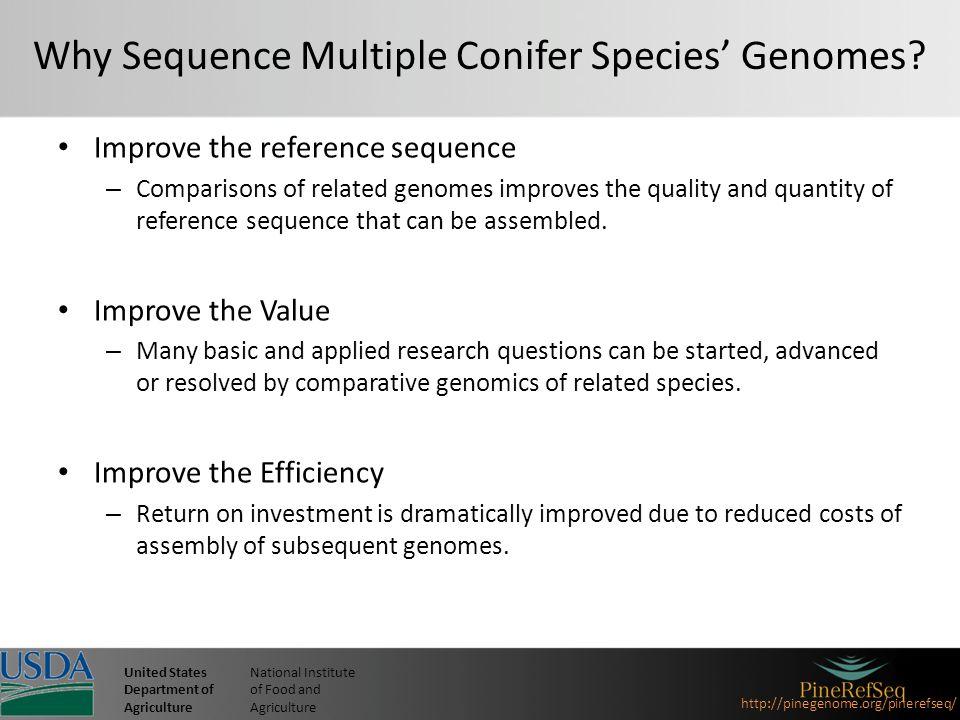 Why Sequence Multiple Conifer Species' Genomes?

• Improve the reference sequence
– Comparisons of related genomes improves the quality and quantity of reference sequence that can be assembled.

• Improve the Value
– Many basic and applied research questions can be started, advanced or resolved by comparative genomics of related species.

• Improve the Efficiency
– Return on investment is dramatically improved due to reduced costs of assembly of subsequent genomes.

USDA
United States Department of Agriculture
National Institute of Food and Agriculture

PineRefSeq
http://pinegenome.org/pinerefseq/